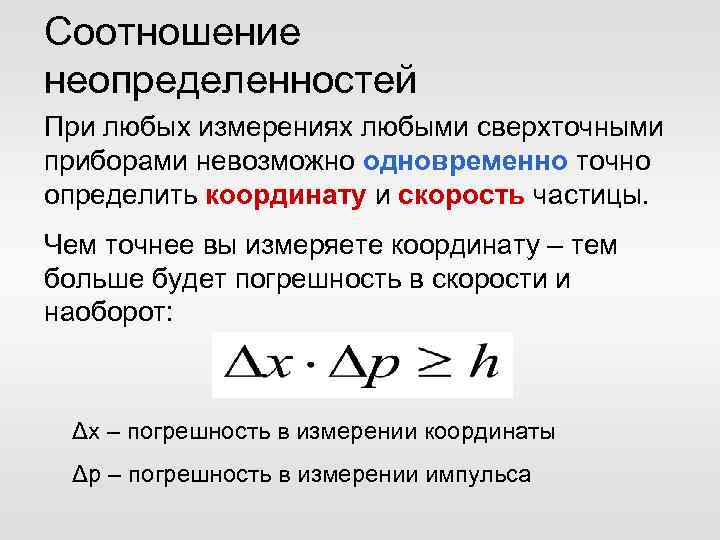 Соотношение неопределенностей

При любых измерениях любыми сверхточными приборами невозможно одновременно точно определить координату и скорость частицы.

Чем точнее вы измеряете координату – тем больше будет погрешность в скорости и наоборот:

$\Delta x \cdot \Delta p \geq h$

Δx – погрешность в измерении координаты

Δp – погрешность в измерении импульса